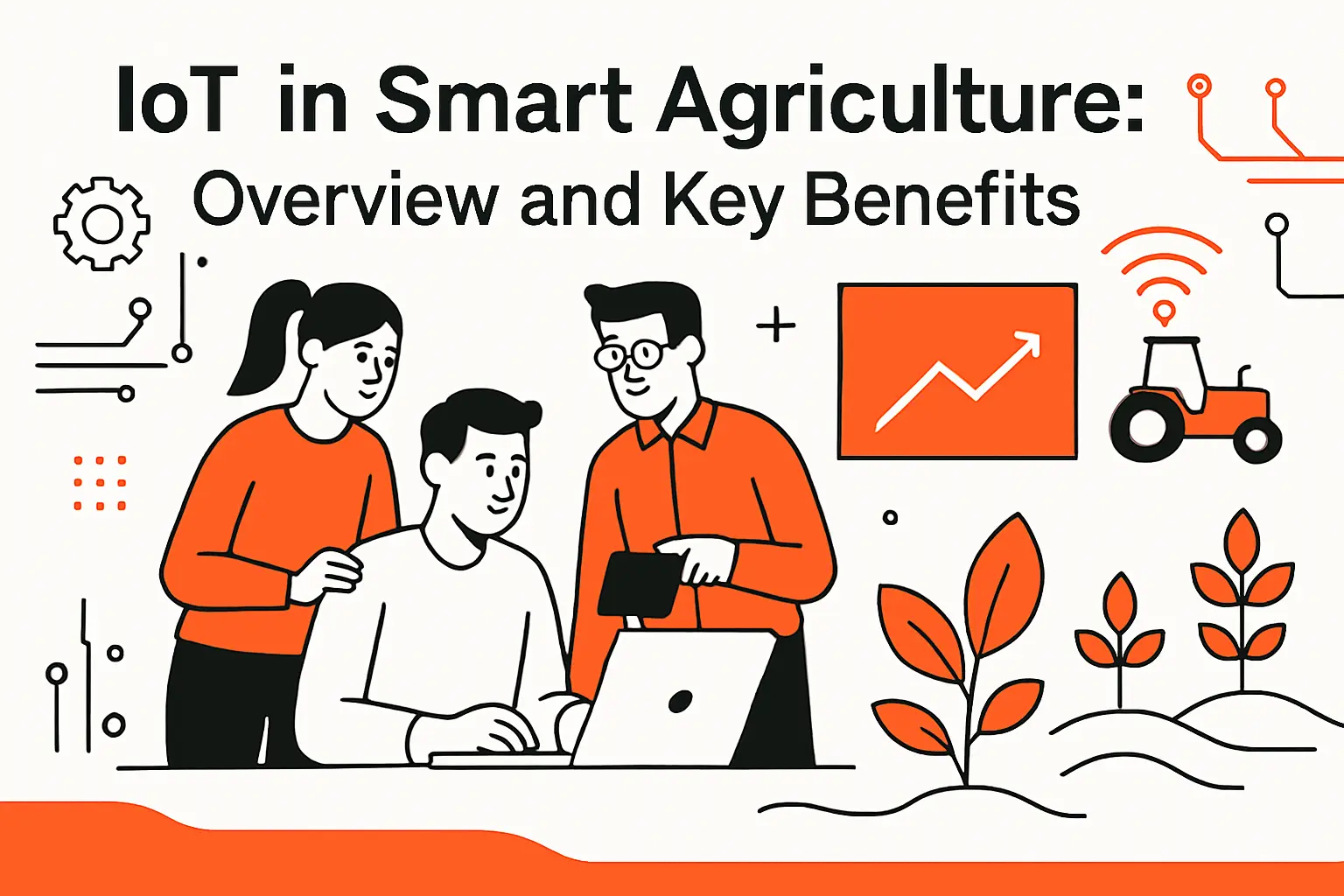 IoT in Smart Agriculture:
Overview and Key Benefits